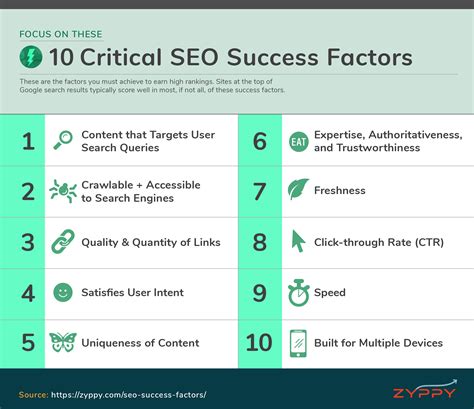 FOCUS ON THESE

10 Critical SEO Success Factors

These are the factors you must achieve to earn high rankings. Sites at the top of Google search results typically score well in most, if not all, of these success factors.

1 Content that Targets User Search Queries

2 Crawlable + Accessible to Search Engines

3 Quality & Quantity of Links

4 Satisfies User Intent

5 Uniqueness of Content

6 EAT Expertise, Authoritativeness, and Trustworthiness

7 Freshness

8 Click-through Rate (CTR)

9 Speed

10 Built for Multiple Devices

Source: https://zyppy.com/seo-success-factors/

ZYPPY